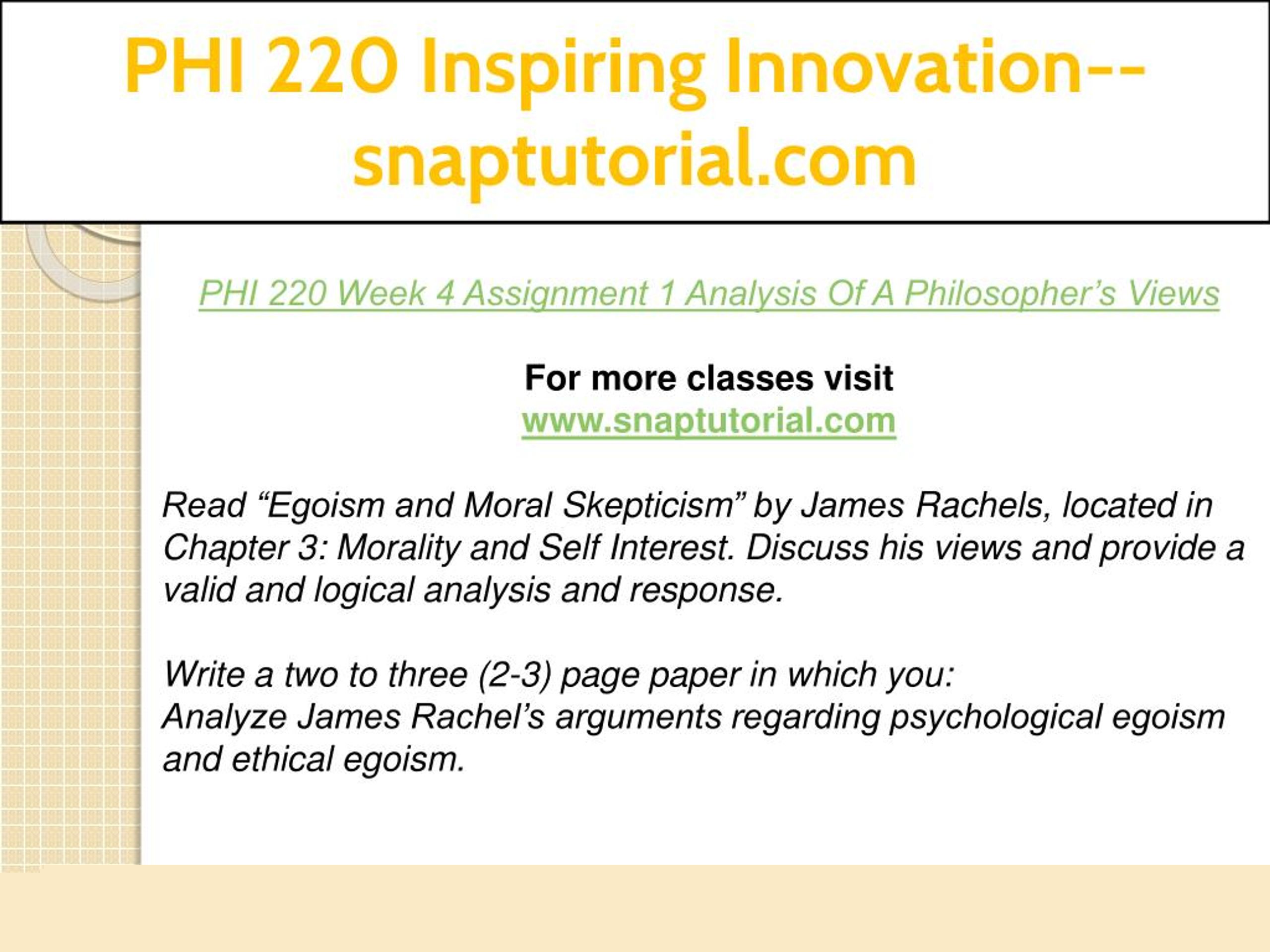 PHI 220 Inspiring Innovation--snaptutorial.com

PHI 220 Week 4 Assignment 1 Analysis Of A Philosopher's Views

For more classes visit
www.snaptutorial.com

Read "Egoism and Moral Skepticism" by James Rachels, located in Chapter 3: Morality and Self Interest. Discuss his views and provide a valid and logical analysis and response.

Write a two to three (2-3) page paper in which you:
Analyze James Rachel's arguments regarding psychological egoism and ethical egoism.